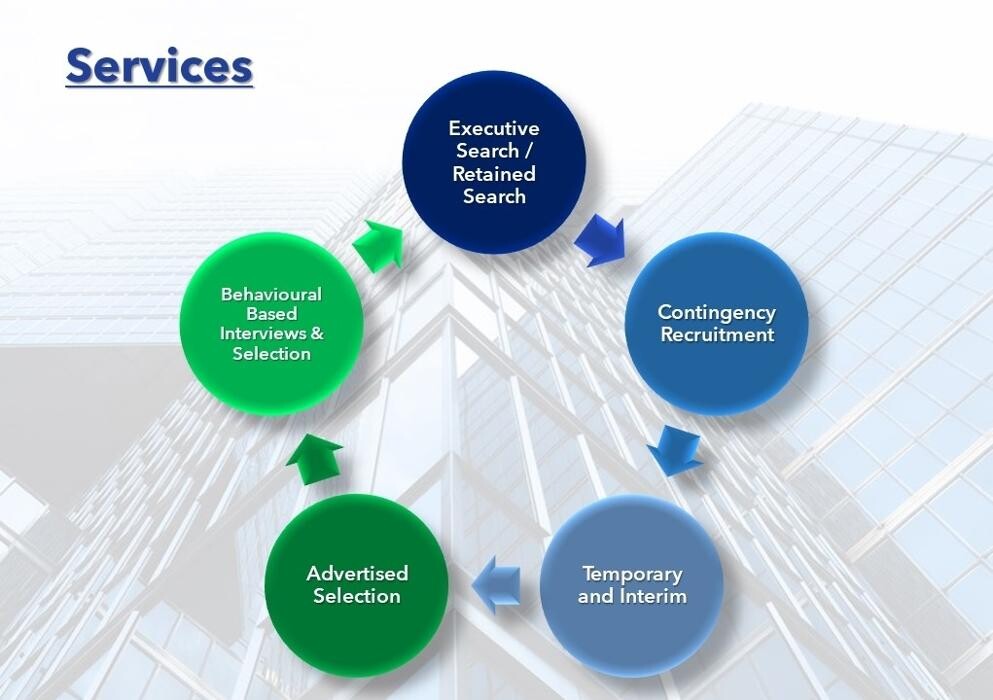 Services

Executive Search / Retained Search

Contingency Recruitment

Temporary and Interim

Advertised Selection

Behavioural Based Interviews & Selection